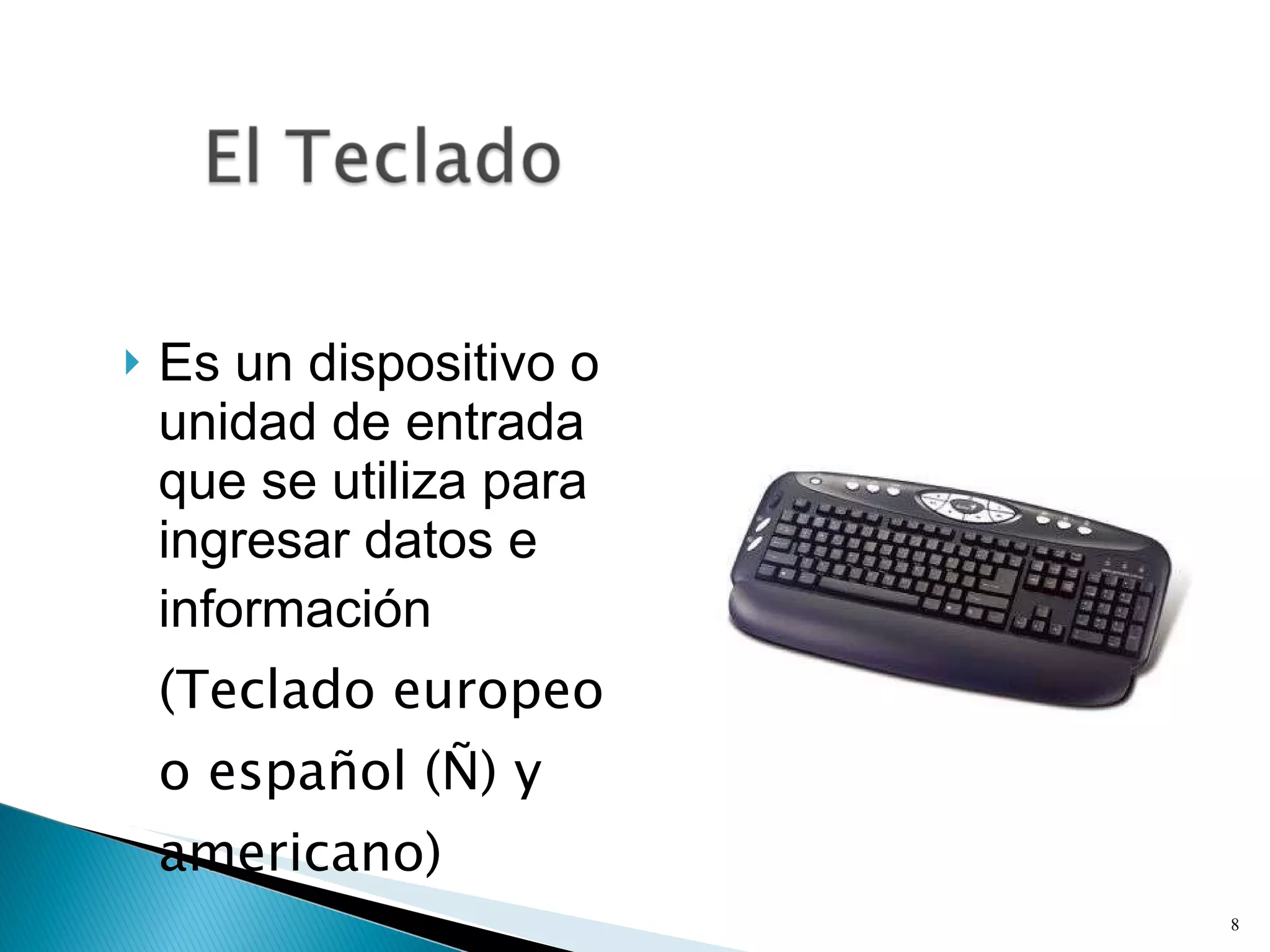 El Teclado

Es un dispositivo o unidad de entrada que se utiliza para ingresar datos e información

(Teclado europeo o español (Ñ) y americano)

8